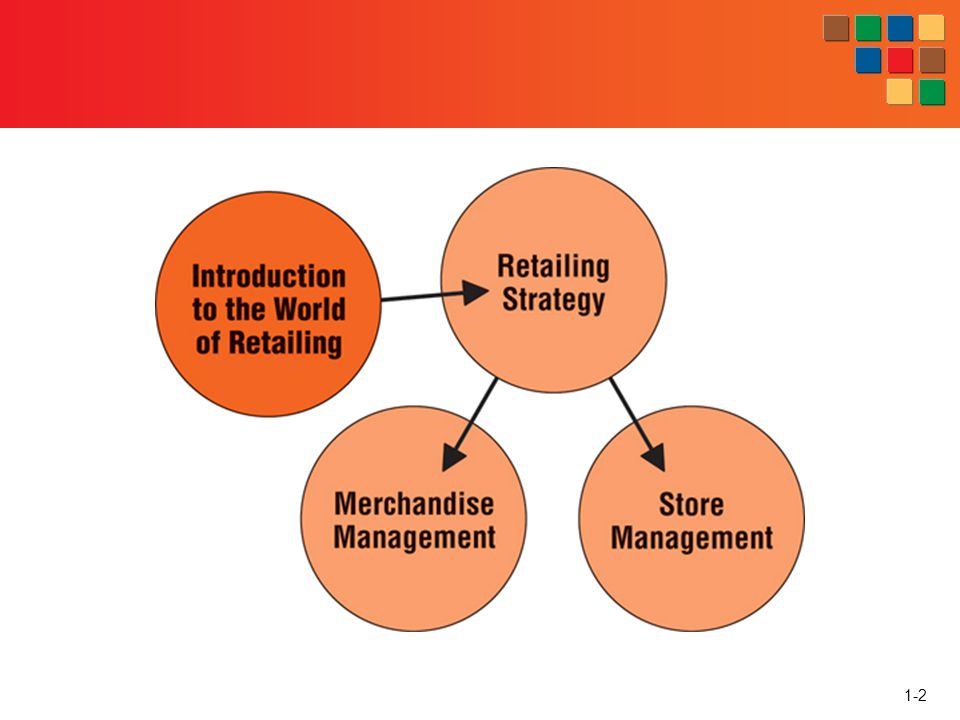 Introduction to the World of Retailing

Retailing Strategy

Merchandise Management

Store Management

1-2